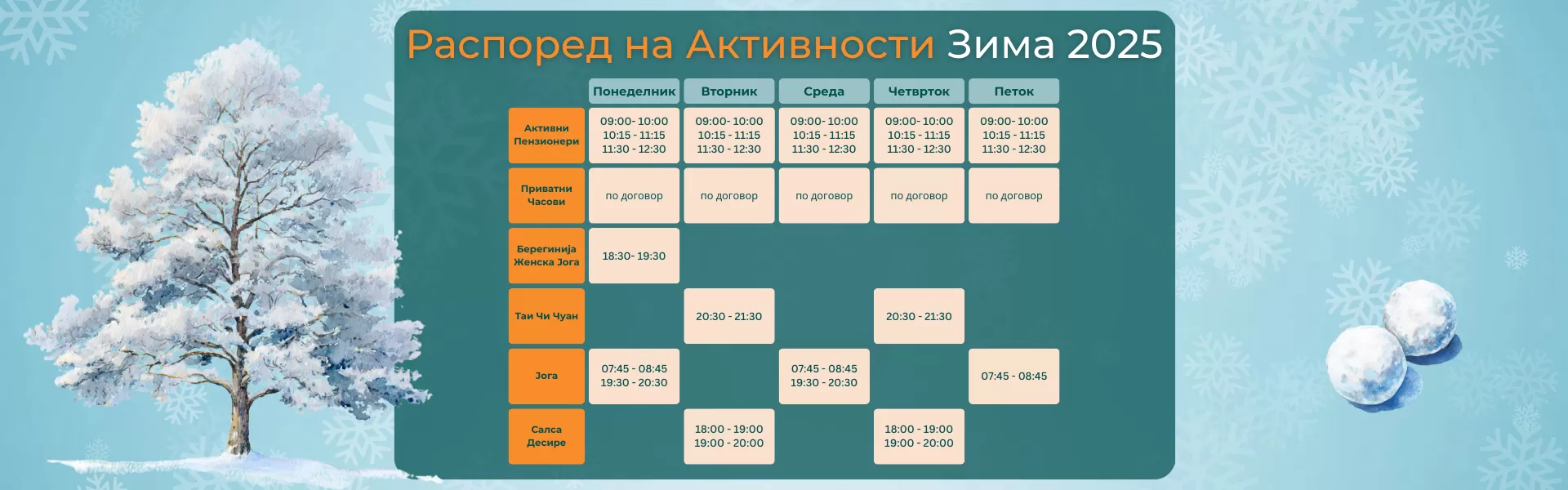 Распоред на Активности Зима 2025

| | Понеделник | Вторник | Среда | Четврток | Петок |
|---|---|---|---|---|---|
| Активни Пензионери | 09:00- 10:00 10:15 - 11:15 11:30 - 12:30 | 09:00- 10:00 10:15 - 11:15 11:30 - 12:30 | 09:00- 10:00 10:15 - 11:15 11:30 - 12:30 | 09:00- 10:00 10:15 - 11:15 11:30 - 12:30 | 09:00- 10:00 10:15 - 11:15 11:30 - 12:30 |
| Приватни Часови | по договор | по договор | по договор | по договор | по договор |
| Берегинија Женска Јога | 18:30- 19:30 | | | | |
| Таи Чи Чуан | | 20:30 - 21:30 | | 20:30 - 21:30 | |
| Јога | 07:45 - 08:45 19:30 - 20:30 | | 07:45 - 08:45 19:30 - 20:30 | | 07:45 - 08:45 |
| Салса Десире | | 18:00 - 19:00 19:00 - 20:00 | | 18:00 - 19:00 19:00 - 20:00 | |